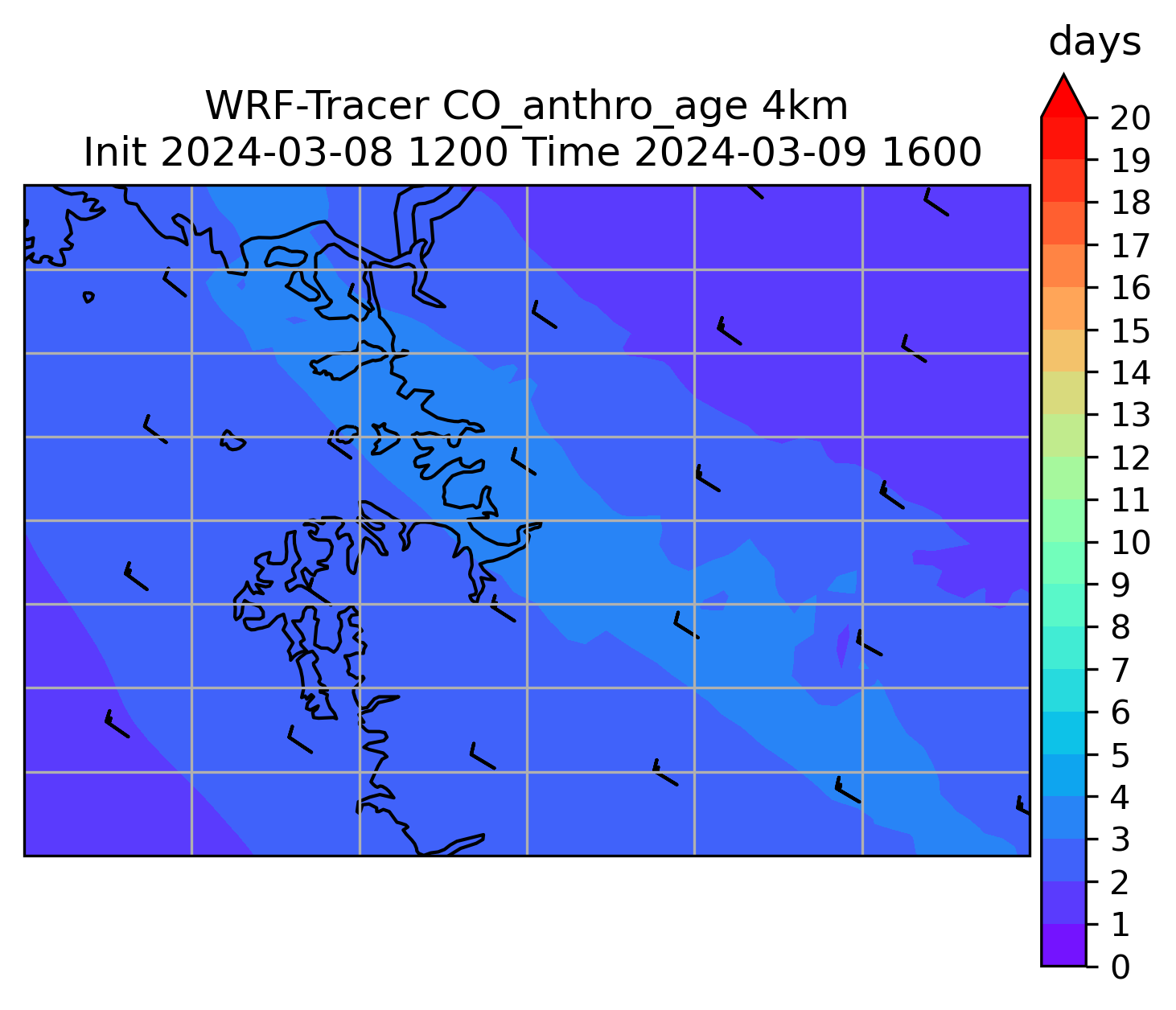 WRF-Tracer CO_anthro_age 4km
Init 2024-03-08 1200 Time 2024-03-09 1600

days
20
19
18
17
16
15
14
13
12
11
10
9
8
7
6
5
4
3
2
1
0